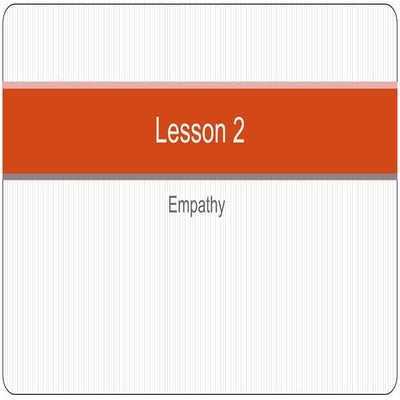 Lesson 2

Empathy